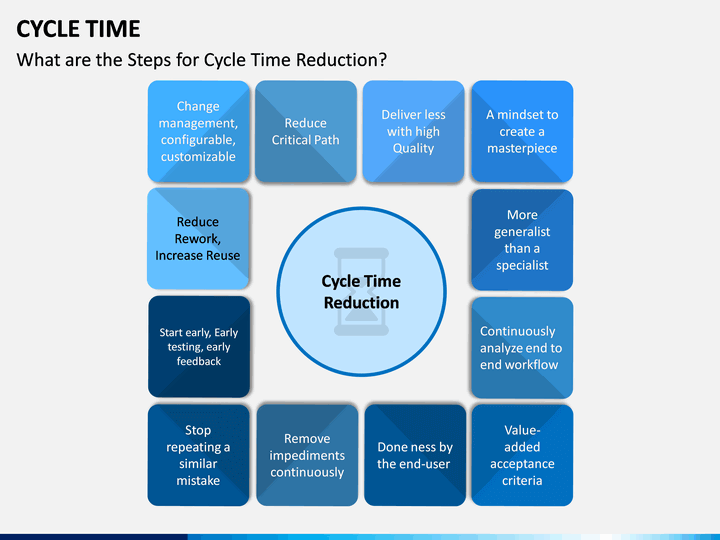 CYCLE TIME

What are the Steps for Cycle Time Reduction?

Change management, configurable, customizable

Reduce Critical Path

Deliver less with high Quality

A mindset to create a masterpiece

Reduce Rework, Increase Reuse

Cycle Time Reduction

More generalist than a specialist

Start early, Early testing, early feedback

Continuously analyze end to end workflow

Stop repeating a similar mistake

Remove impediments continuously

Done ness by the end-user

Value-added acceptance criteria